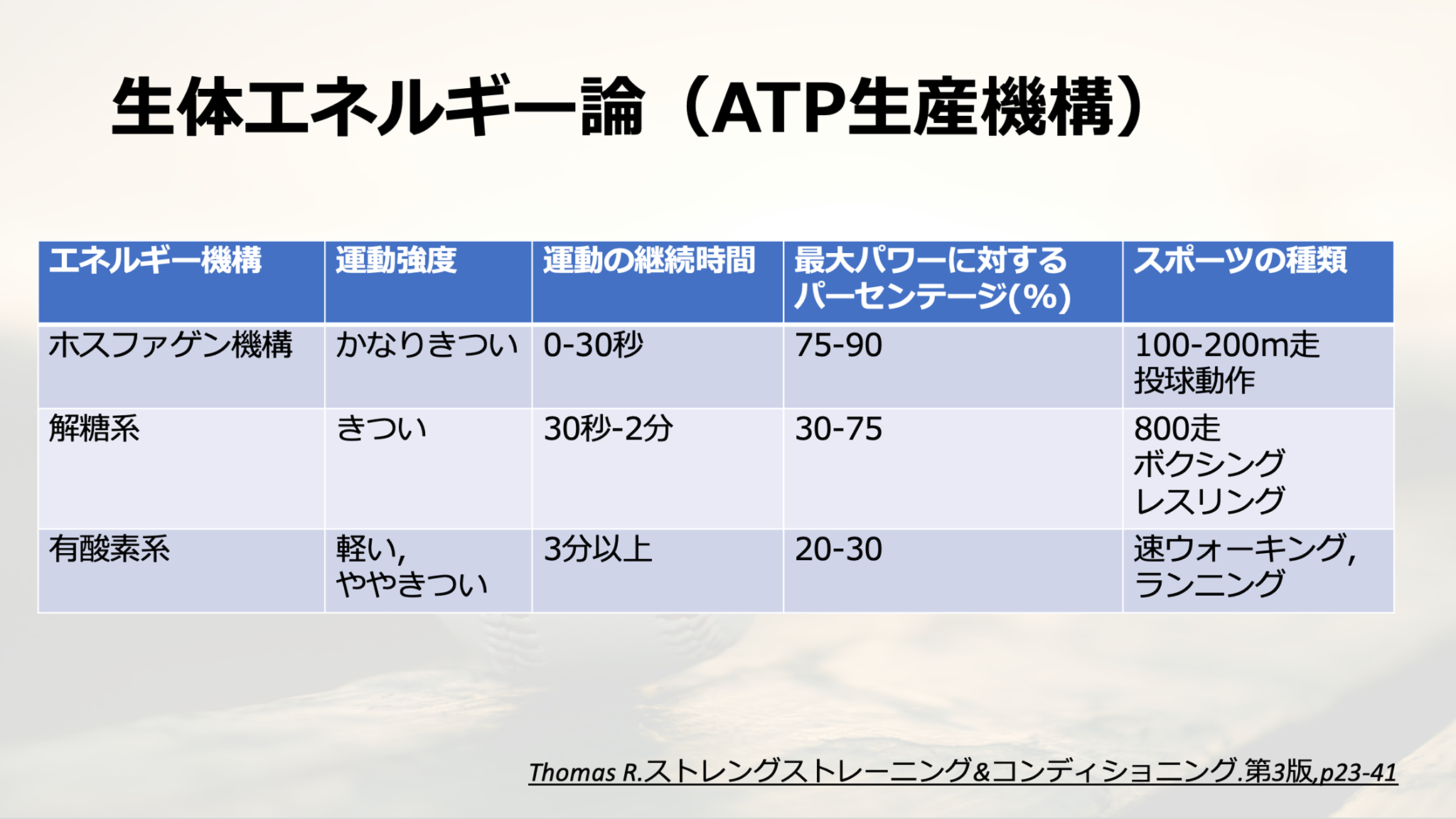 生体エネルギー論（ATP生産機構）

| エネルギー機構 | 運動強度 | 運動の継続時間 | 最大パワーに対するパーセンテージ(%) | スポーツの種類 |
|---|---|---|---|---|
| ホスファゲン機構 | かなりきつい | 0-30秒 | 75-90 | 100-200m走 投球動作 |
| 解糖系 | きつい | 30秒-2分 | 30-75 | 800走 ボクシング レスリング |
| 有酸素系 | 軽い, ややきつい | 3分以上 | 20-30 | 速ウォーキング, ランニング |

Thomas R.ストレングストレーニング&コンディショニング.第3版,p23-41